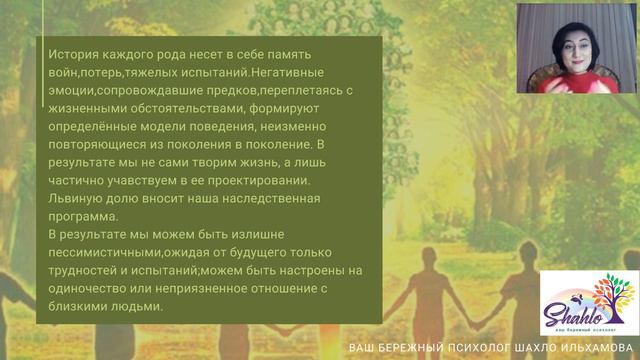 История каждого рода несет в себе память войн,потерь,тяжелых испытаний.Негативные эмоции,сопровождавшие предков,переплетаясь с жизненными обстоятельствами, формируют определённые модели поведения, неизменно повторяющиеся из поколения в поколение. В результате мы не сами творим жизнь, а лишь частично учавствуем в ее проектировании. Львиную долю вносит наша наследственная программа.
В результате мы можем быть излишне пессимистичными,ожидая от будущего только трудностей и испытаний;можем быть настроены на одиночество или неприязненное отношение с близкими людьми.

Shahlo
ваш бережный психолог

ВАШ БЕРЕЖНЫЙ ПСИХОЛОГ ШАХЛО ИЛЬХАМОВА